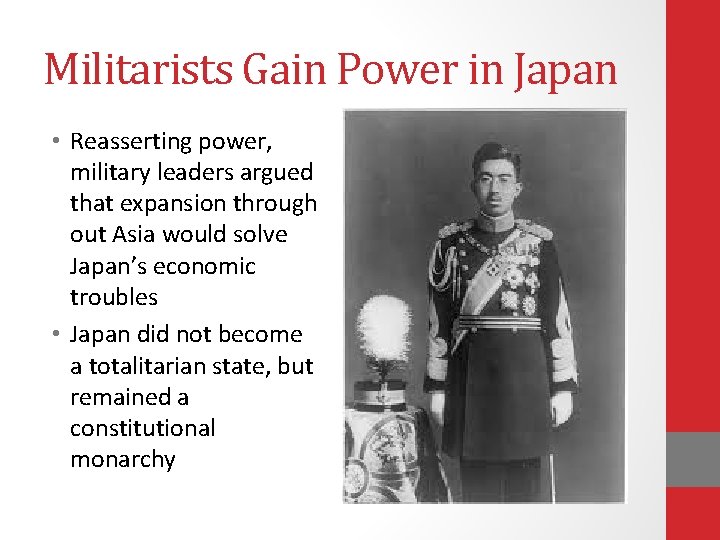 Militarists Gain Power in Japan

• Reasserting power, military leaders argued that expansion through out Asia would solve Japan's economic troubles
• Japan did not become a totalitarian state, but remained a constitutional monarchy